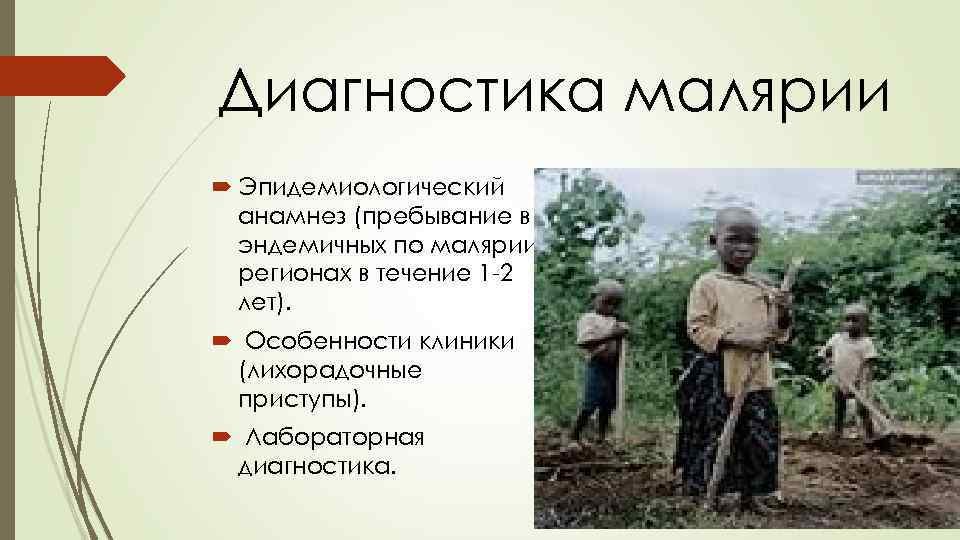 Диагностика малярии

Эпидемиологический анамнез (пребывание в эндемичных по малярии регионах в течение 1-2 лет).

Особенности клиники (лихорадочные приступы).

Лабораторная диагностика.